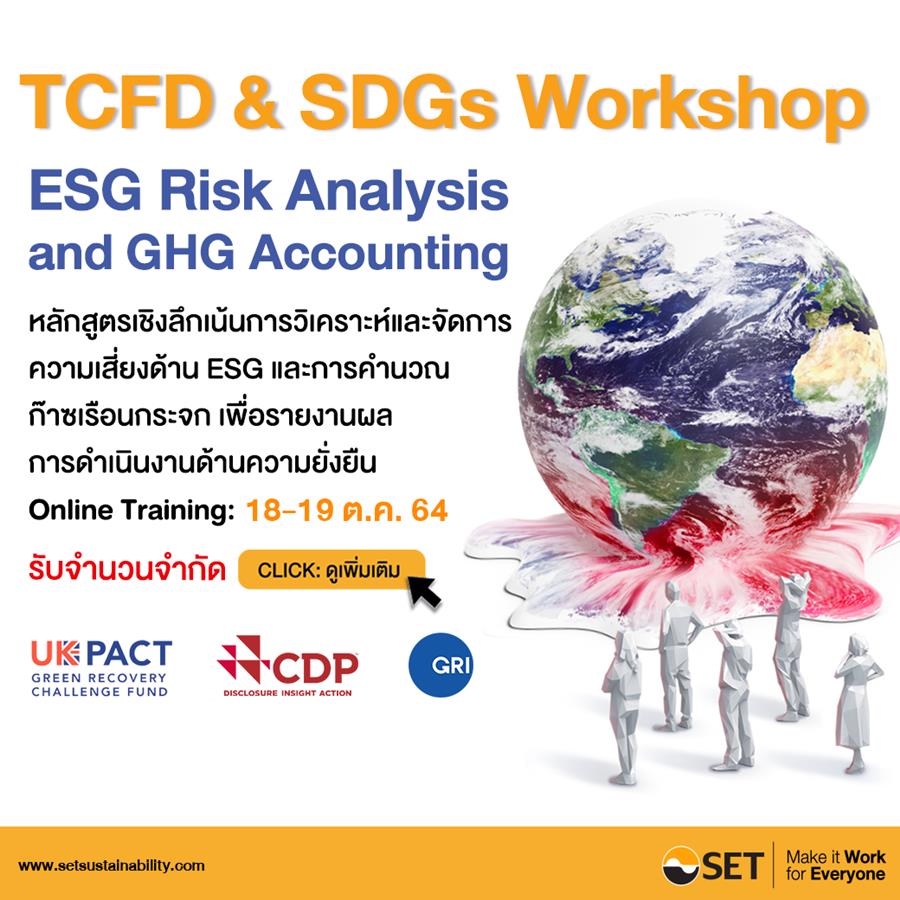 TCFD & SDGs Workshop

ESG Risk Analysis and GHG Accounting

หลักสูตรเชิงลึกเน้นการวิเคราะห์และจัดการความเสี่ยงด้าน ESG และการคำนวณก๊าซเรือนกระจก เพื่อรายงานผลการดำเนินงานด้านความยั่งยืน

Online Training: 18-19 ต.ค. 64

รับจำนวนจำกัด CLICK: ดูเพิ่มเติม

UK PACT GREEN RECOVERY CHALLENGE FUND

CDP DISCLOSURE INSIGHT ACTION

GRI

www.setsustainability.com

SET Make it Work for Everyone